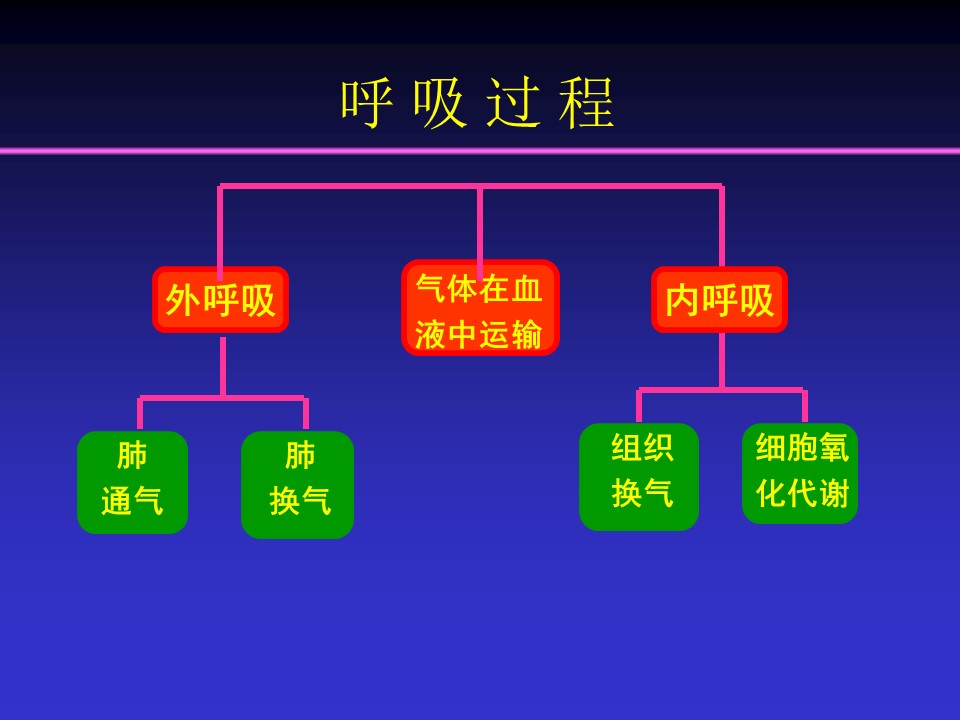 呼 吸 过 程

外呼吸

气体在血液中运输

内呼吸

肺通气

肺换气

组织换气

细胞氧化代谢